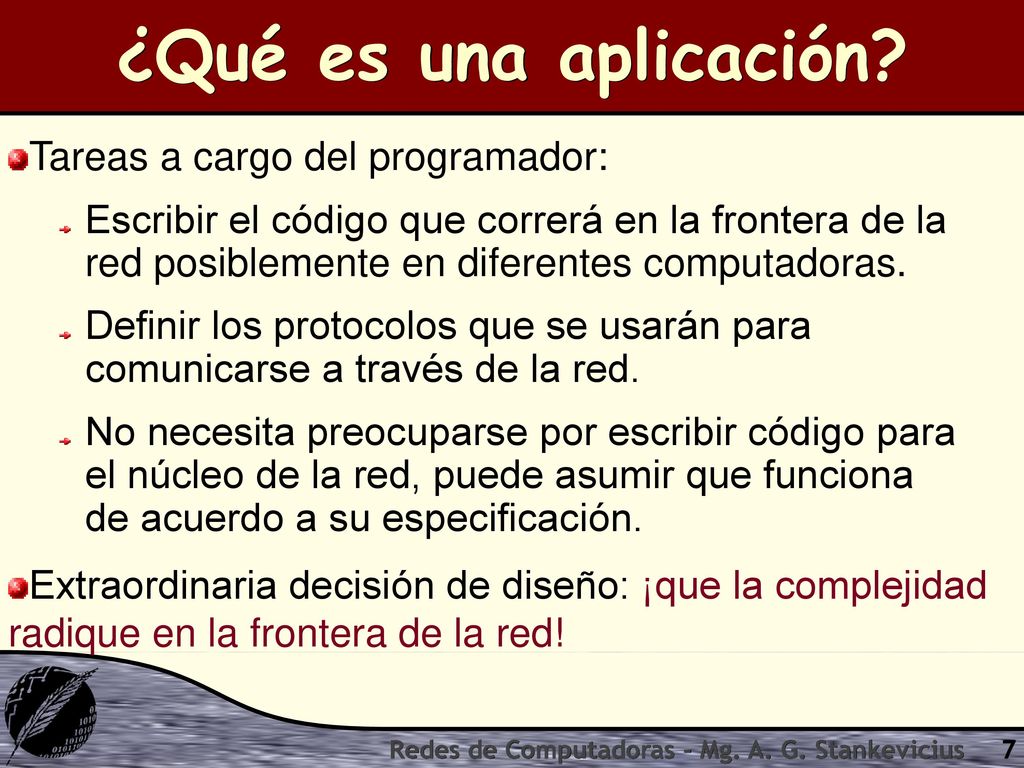 ¿Qué es una aplicación?

Tareas a cargo del programador:

Escribir el código que correrá en la frontera de la red posiblemente en diferentes computadoras.

Definir los protocolos que se usarán para comunicarse a través de la red.

No necesita preocuparse por escribir código para el núcleo de la red, puede asumir que funciona de acuerdo a su especificación.

Extraordinaria decisión de diseño: ¡que la complejidad radique en la frontera de la red!

Redes de Computadoras - Mg. A. G. Stankevicius 7